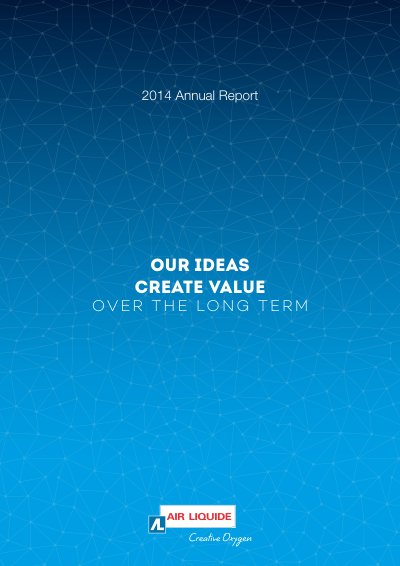 2014 Annual Report

OUR IDEAS
CREATE VALUE
OVER THE LONG TERM

AIR LIQUIDE
Creative Oxygen